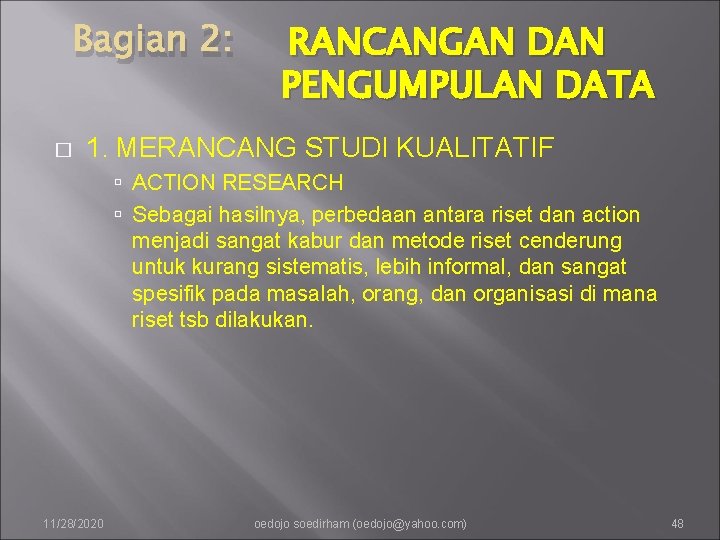 Bagian 2: RANCANGAN DAN PENGUMPULAN DATA

1. MERANCANG STUDI KUALITATIF

ACTION RESEARCH

Sebagai hasilnya, perbedaan antara riset dan action menjadi sangat kabur dan metode riset cenderung untuk kurang sistematis, lebih informal, dan sangat spesifik pada masalah, orang, dan organisasi di mana riset tsb dilakukan.

11/28/2020 oedojo soedirham (oedojo@yahoo.com) 48